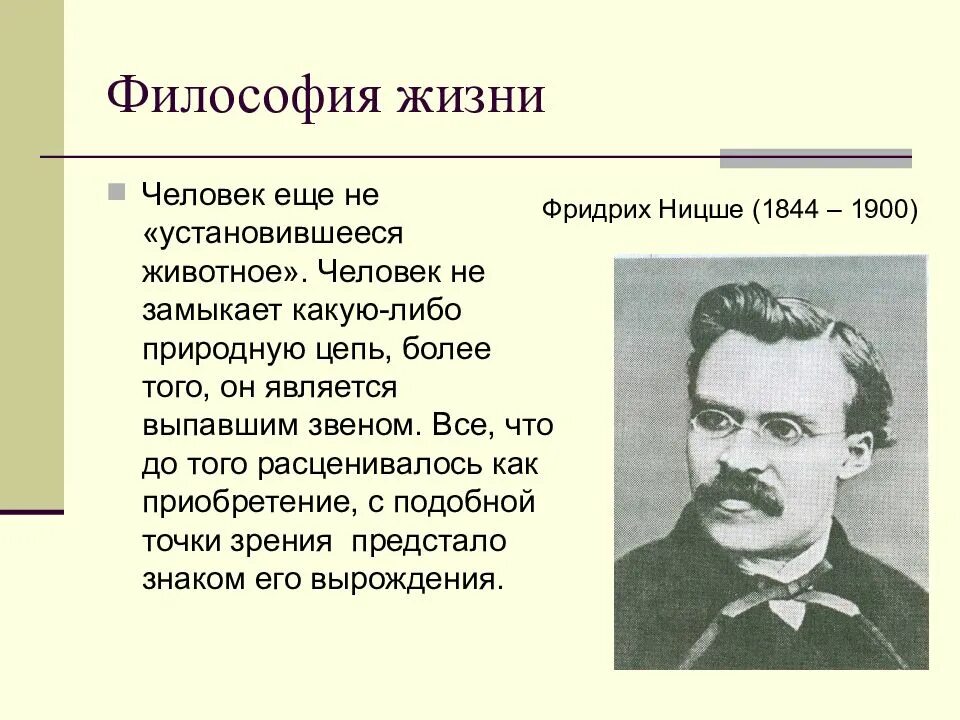 Философия жизни

Человек еще не «установившееся животное». Человек не замыкает какую-либо природную цепь, более того, он является выпавшим звеном. Все, что до того расценивалось как приобретение, с подобной точки зрения  предстало знаком его вырождения.

Фридрих Ницше (1844 – 1900)